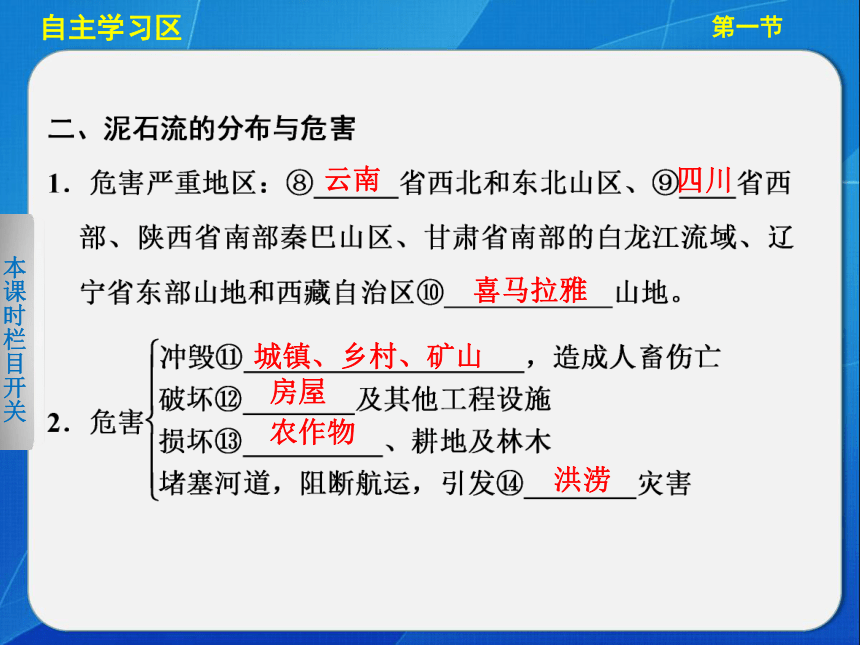 自主学习区

第一节

本课时栏目开关

二、泥石流的分布与危害

1．危害严重地区：⑧云南省西北和东北山区、⑨四川省西部、陕西省南部秦巴山区、甘肃省南部的白龙江流域、辽宁省东部山地和西藏自治区⑩喜马拉雅山地。

2．危害
冲毁⑪城镇、乡村、矿山，造成人畜伤亡
破坏⑫房屋及其他工程设施
损坏⑬农作物、耕地及林木
堵塞河道，阻断航运，引发⑭洪涝灾害